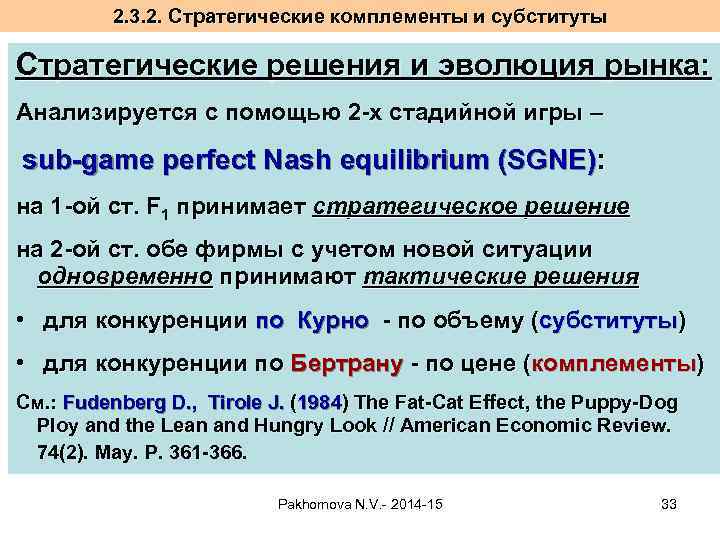 2.3.2. Стратегические комплементы и субституты

Стратегические решения и эволюция рынка:

Анализируется с помощью 2-х стадийной игры –

sub-game perfect Nash equilibrium (SGNE):

на 1-ой ст. $F_1$ принимает стратегическое решение

на 2-ой ст. обе фирмы с учетом новой ситуации одновременно принимают тактические решения

• для конкуренции по Курно - по объему (субституты)

• для конкуренции по Бертрану - по цене (комплементы)

См.: Fudenberg D., Tirole J. (1984) The Fat-Cat Effect, the Puppy-Dog Ploy and the Lean and Hungry Look // American Economic Review. 74(2). May. P. 361-366.

Pakhomova N.V.- 2014-15

33